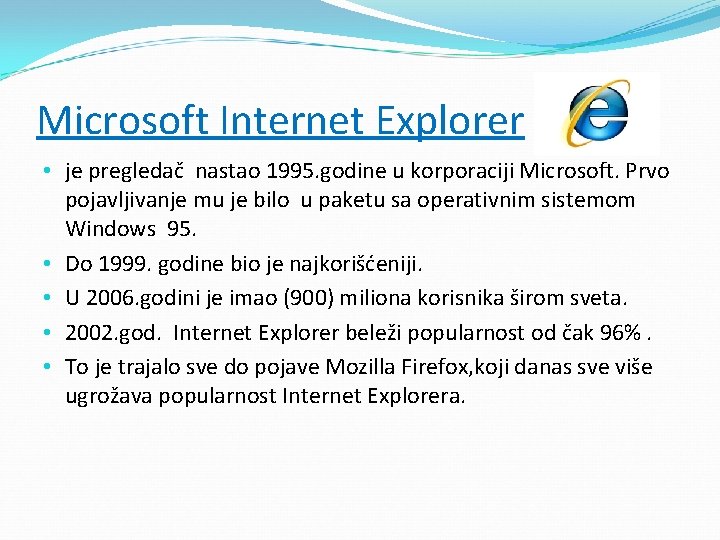 Microsoft Internet Explorer

• je pregledač nastao 1995.godine u korporaciji Microsoft. Prvo pojavljivanje mu je bilo u paketu sa operativnim sistemom Windows 95.
• Do 1999. godine bio je najkorišćeniji.
• U 2006.godini je imao (900) miliona korisnika širom sveta.
• 2002.god. Internet Explorer beleži popularnost od čak 96% .
• To je trajalo sve do pojave Mozilla Firefox,koji danas sve više ugrožava popularnost Internet Explorera.